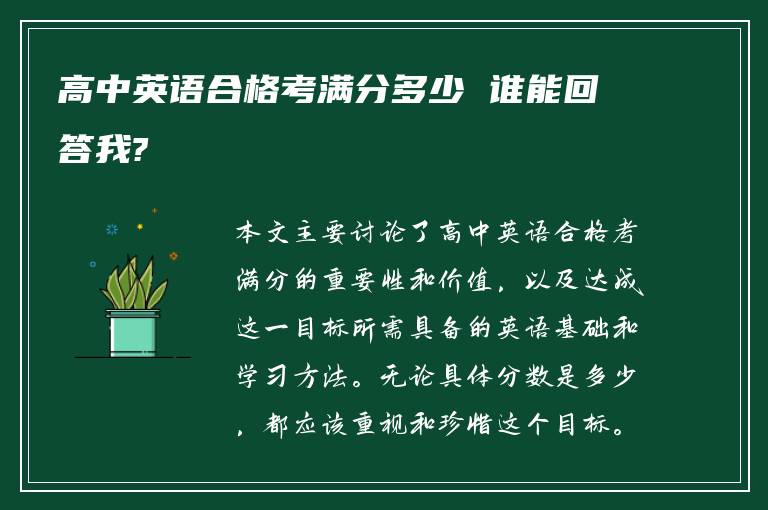 高中英语合格考满分多少 谁能回答我?

本文主要讨论了高中英语合格考满分的重要性和价值，以及达成这一目标所需具备的英语基础和学习方法。无论具体分数是多少，都应该重视和珍惜这个目标。